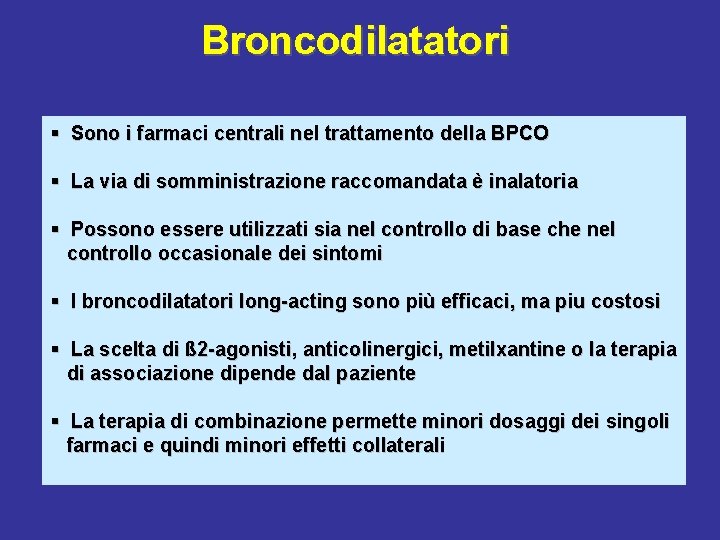 Broncodilatatori

▪ Sono i farmaci centrali nel trattamento della BPCO

▪ La via di somministrazione raccomandata è inalatoria

▪ Possono essere utilizzati sia nel controllo di base che nel controllo occasionale dei sintomi

▪ I broncodilatatori long-acting sono più efficaci, ma piu costosi

▪ La scelta di ß2-agonisti, anticolinergici, metilxantine o la terapia di associazione dipende dal paziente

▪ La terapia di combinazione permette minori dosaggi dei singoli farmaci e quindi minori effetti collaterali